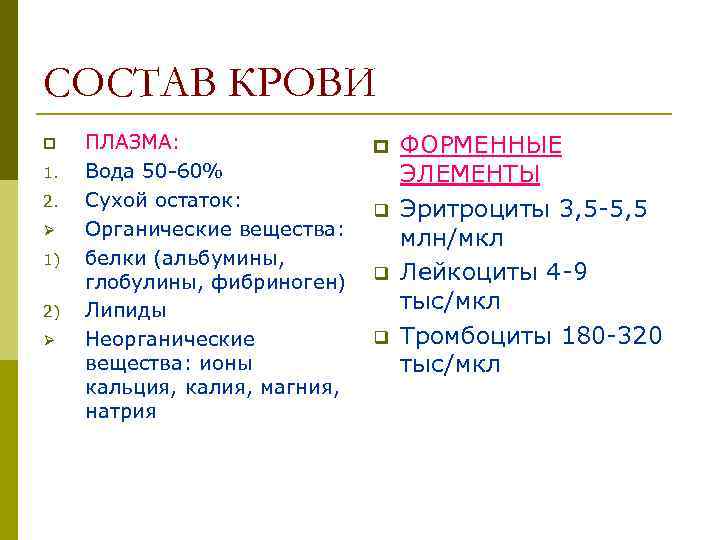 СОСТАВ КРОВИ

ПЛАЗМА:
1. Вода 50-60%
2. Сухой остаток:
Органические вещества:
1) белки (альбумины, глобулины, фибриноген)
2) Липиды
Неорганические вещества: ионы кальция, калия, магния, натрия

ФОРМЕННЫЕ ЭЛЕМЕНТЫ
Эритроциты 3,5-5,5 млн/мкл
Лейкоциты 4-9 тыс/мкл
Тромбоциты 180-320 тыс/мкл